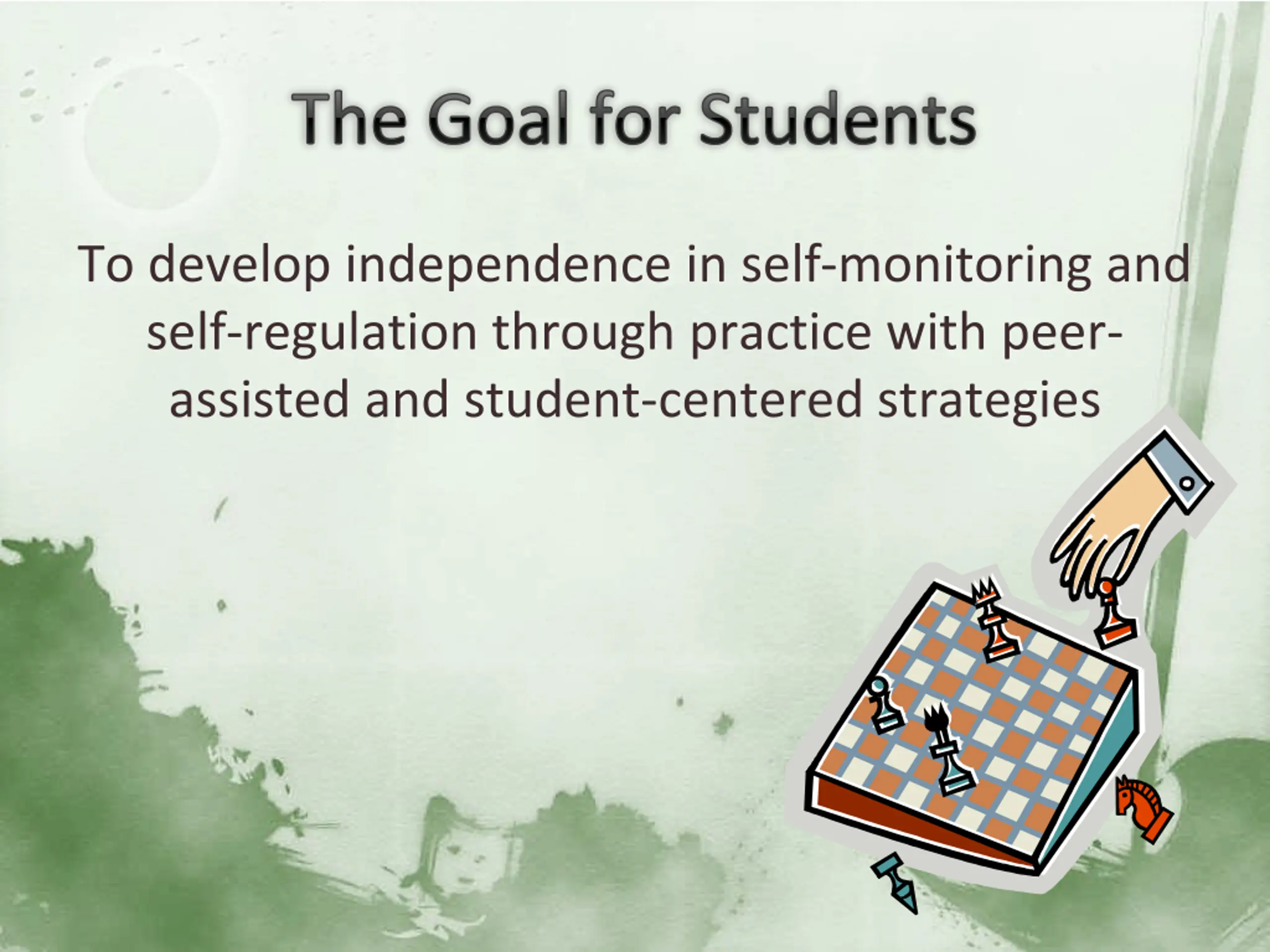 The Goal for Students

To develop independence in self-monitoring and self-regulation through practice with peer-assisted and student-centered strategies